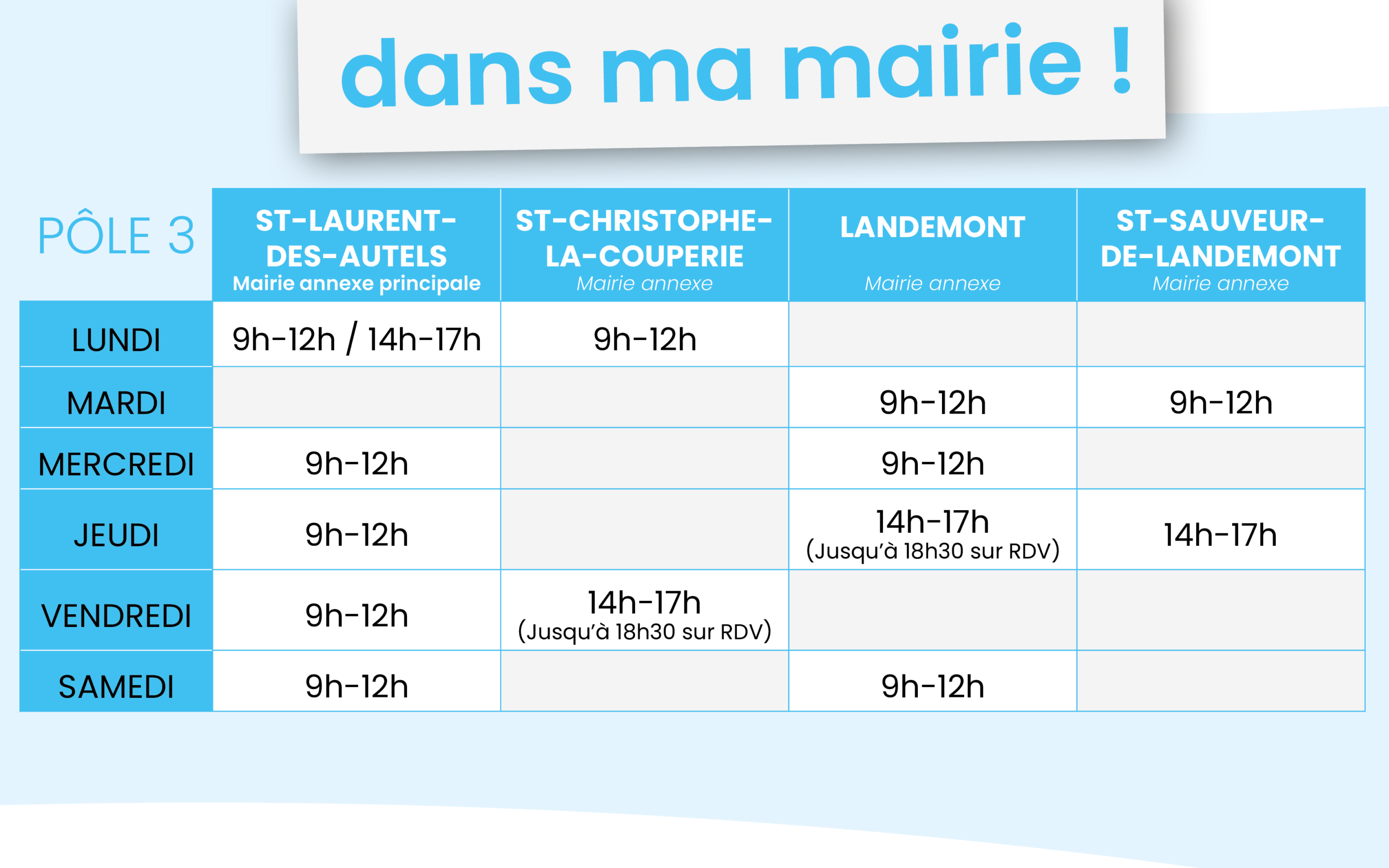 dans ma mairie !

| PÔLE 3 | ST-LAURENT-DES-AUTELS Mairie annexe principale | ST-CHRISTOPHE-LA-COUPERIE Mairie annexe | LANDEMONT Mairie annexe | ST-SAUVEUR-DE-LANDEMONT Mairie annexe |
|---|---|---|---|---|
| LUNDI | 9h-12h / 14h-17h | 9h-12h | | |
| MARDI | | | 9h-12h | 9h-12h |
| MERCREDI | 9h-12h | | 9h-12h | |
| JEUDI | 9h-12h | | 14h-17h (Jusqu'à 18h30 sur RDV) | 14h-17h |
| VENDREDI | 9h-12h | 14h-17h (Jusqu'à 18h30 sur RDV) | | |
| SAMEDI | 9h-12h | | 9h-12h | |